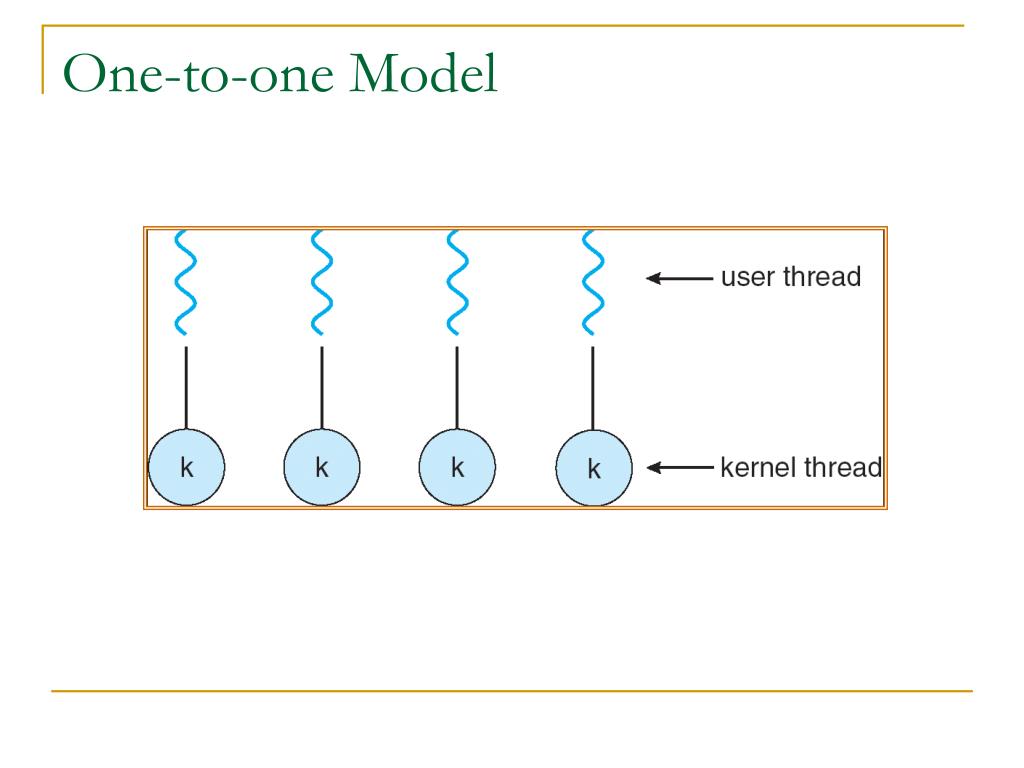 One-to-one Model

user thread

k k k k

kernel thread